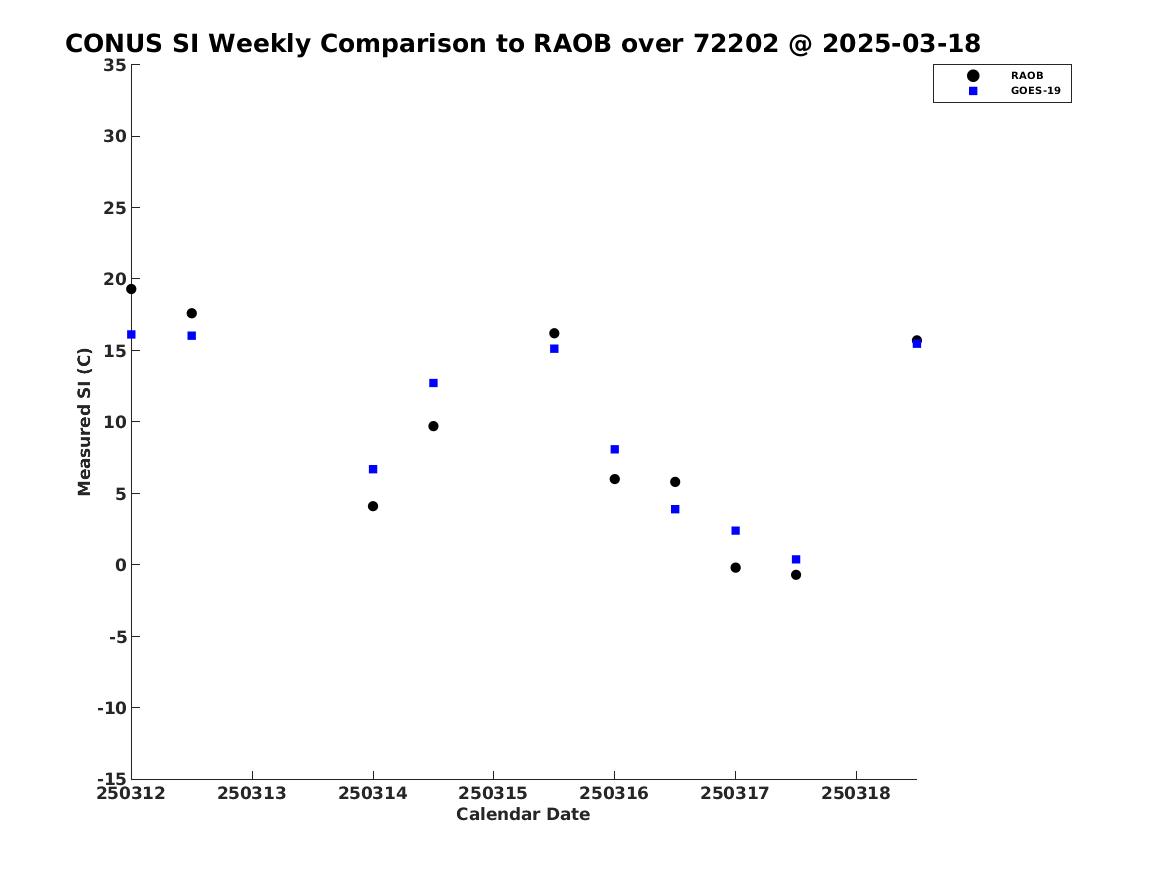 CONUS SI Weekly Comparison to RAOB over 72202 @ 2025-03-18

RAOB
GOES-19

Measured SI (C)

35
30
25
20
15
10
5
0
-5
-10
-15

250312 250313 250314 250315 250316 250317 250318

Calendar Date